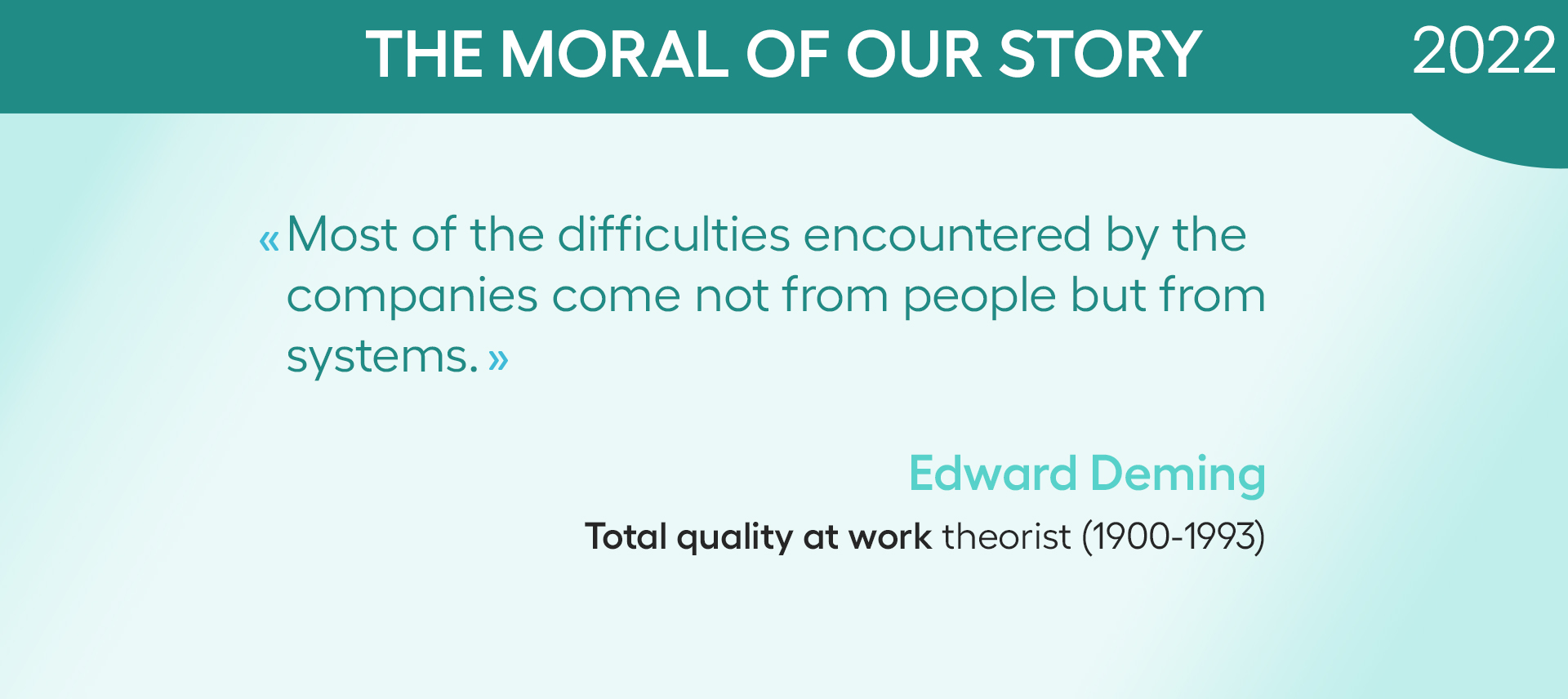 THE MORAL OF OUR STORY

2022

« Most of the difficulties encountered by the companies come not from people but from systems. »

Edward Deming

Total quality at work theorist (1900-1993)